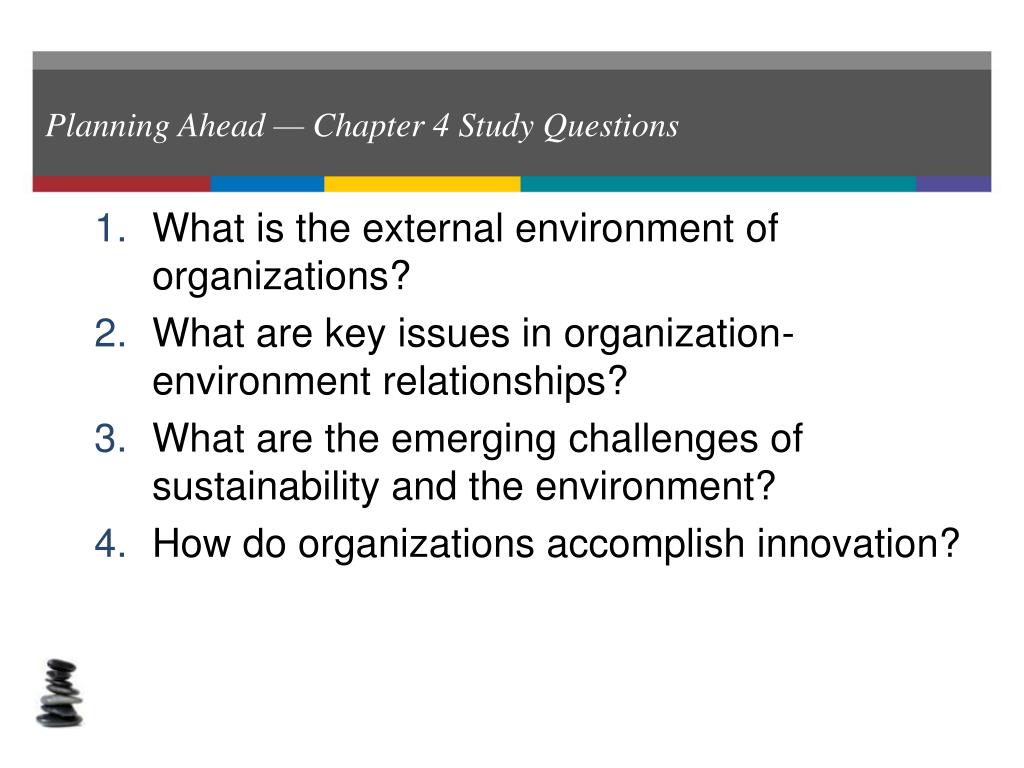 Planning Ahead — Chapter 4 Study Questions

1. What is the external environment of organizations?
2. What are key issues in organization-environment relationships?
3. What are the emerging challenges of sustainability and the environment?
4. How do organizations accomplish innovation?